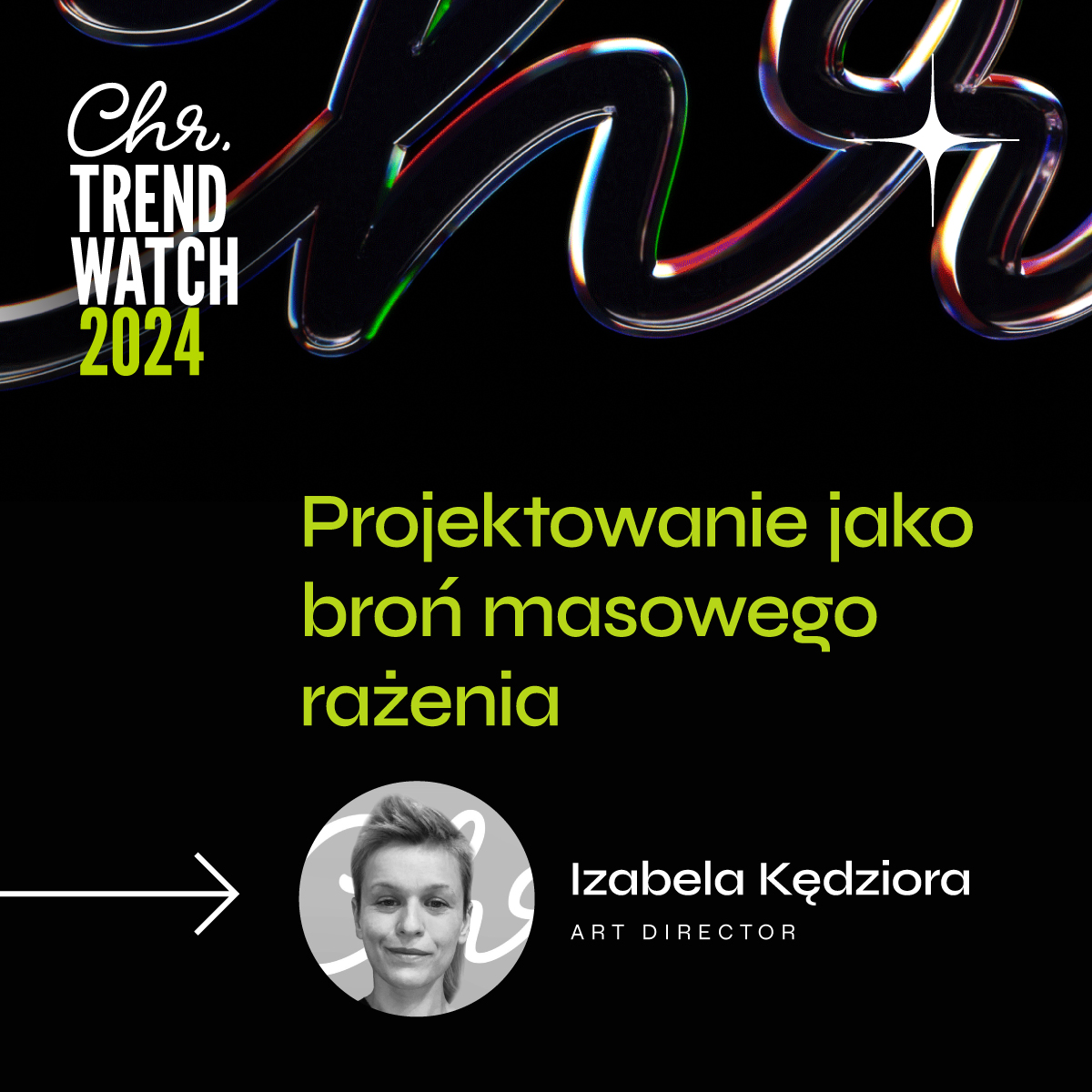 Chr.
TREND
WATCH
2024

Projektowanie jako broń masowego rażenia

Izabela Kędziora
ART DIRECTOR